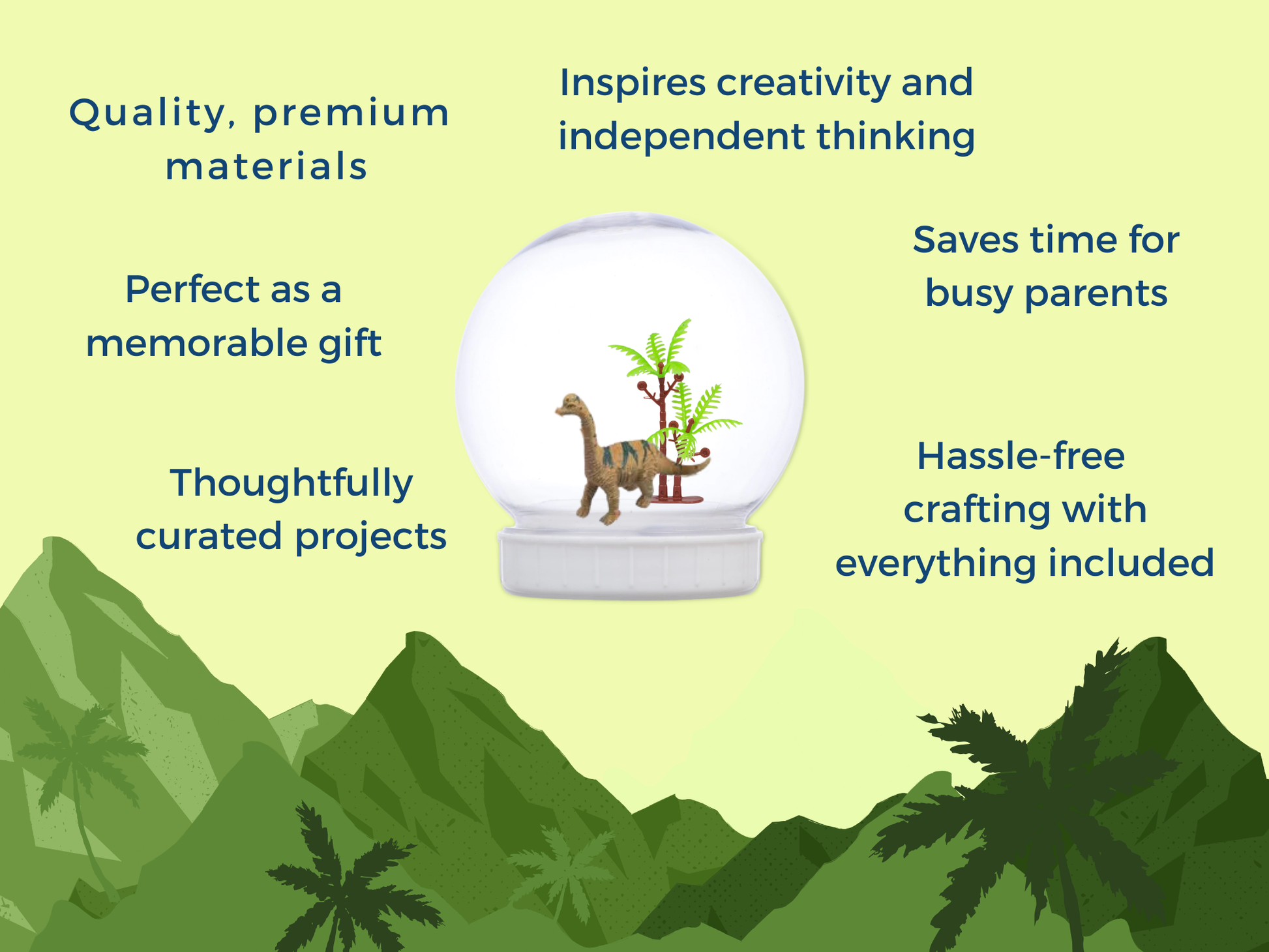 Quality, premium materials

Inspires creativity and independent thinking

Perfect as a memorable gift

Saves time for busy parents

Thoughtfully curated projects

Hassle-free crafting with everything included